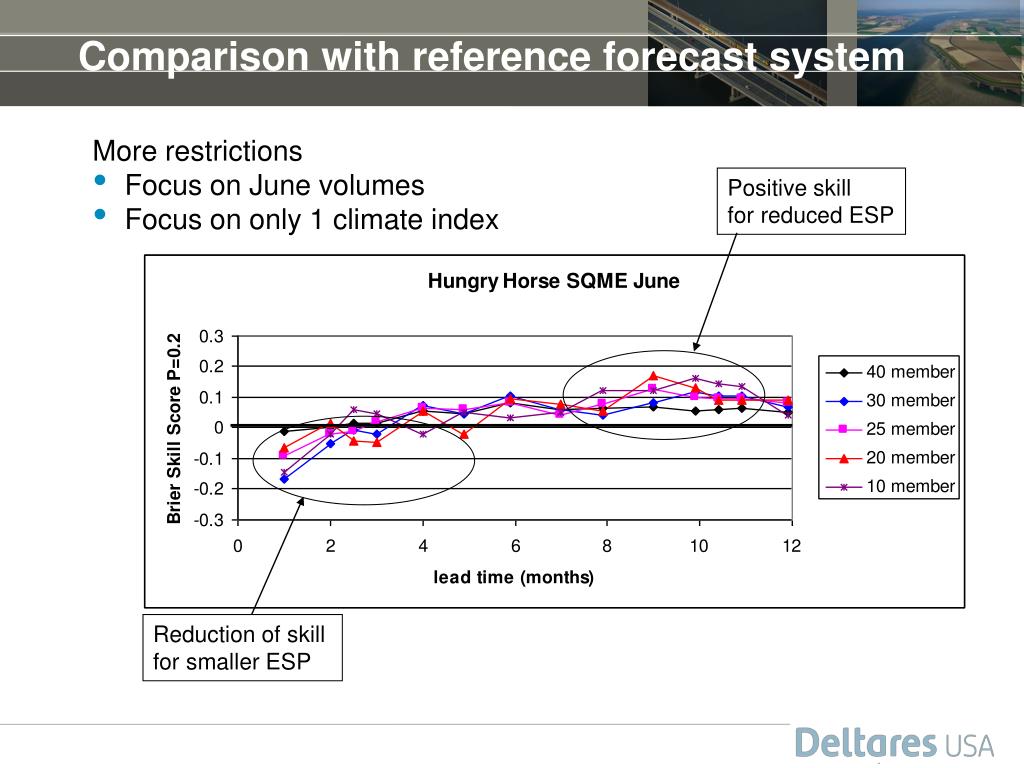 Comparison with reference forecast system

More restrictions
• Focus on June volumes
• Focus on only 1 climate index

Positive skill for reduced ESP

Hungry Horse SQME June

Brier Skill Score P=0.2

0.3
0.2
0.1
0
-0.1
-0.2
-0.3

0 2 4 6 8 10 12

lead time (months)

40 member
30 member
25 member
20 member
10 member

Reduction of skill for smaller ESP

Deltares USA